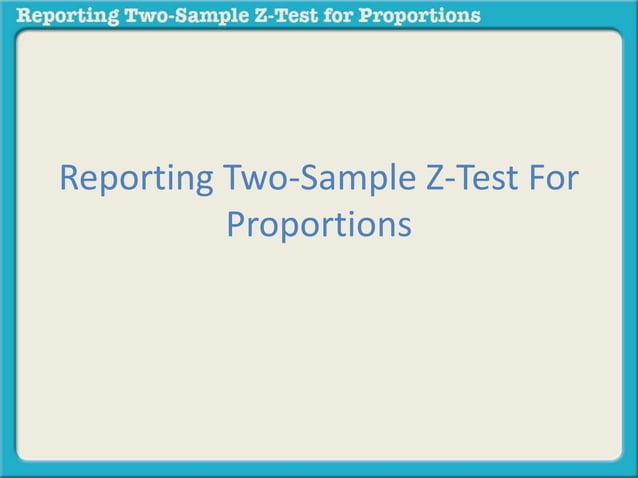 Reporting Two-Sample Z-Test for Proportions

Reporting Two-Sample Z-Test For Proportions